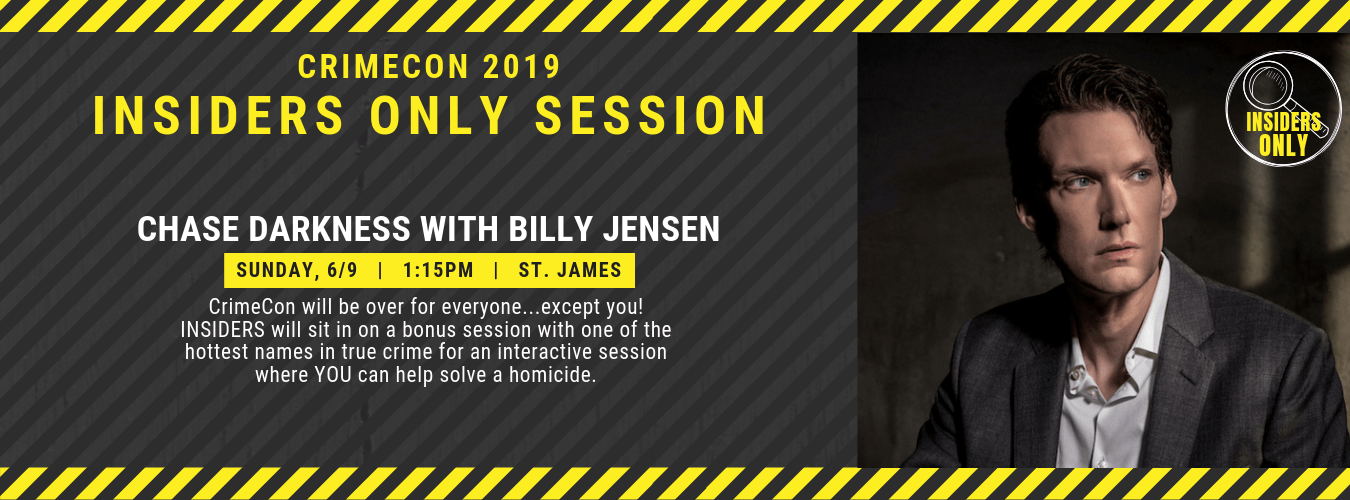 CRIMECON 2019
INSIDERS ONLY SESSION

CHASE DARKNESS WITH BILLY JENSEN

SUNDAY, 6/9 | 1:15PM | ST. JAMES

CrimeCon will be over for everyone...except you! INSIDERS will sit in on a bonus session with one of the hottest names in true crime for an interactive session where YOU can help solve a homicide.

INSIDERS ONLY